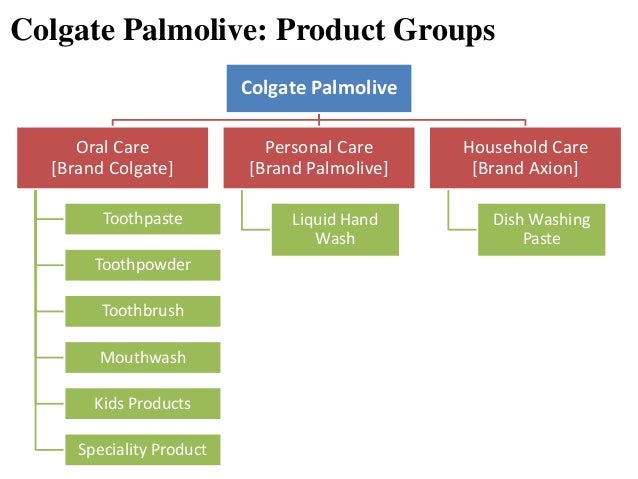 Colgate Palmolive: Product Groups

Colgate Palmolive

Oral Care [Brand Colgate]

Toothpaste

Toothpowder

Toothbrush

Mouthwash

Kids Products

Speciality Product

Personal Care [Brand Palmolive]

Liquid Hand Wash

Household Care [Brand Axion]

Dish Washing Paste